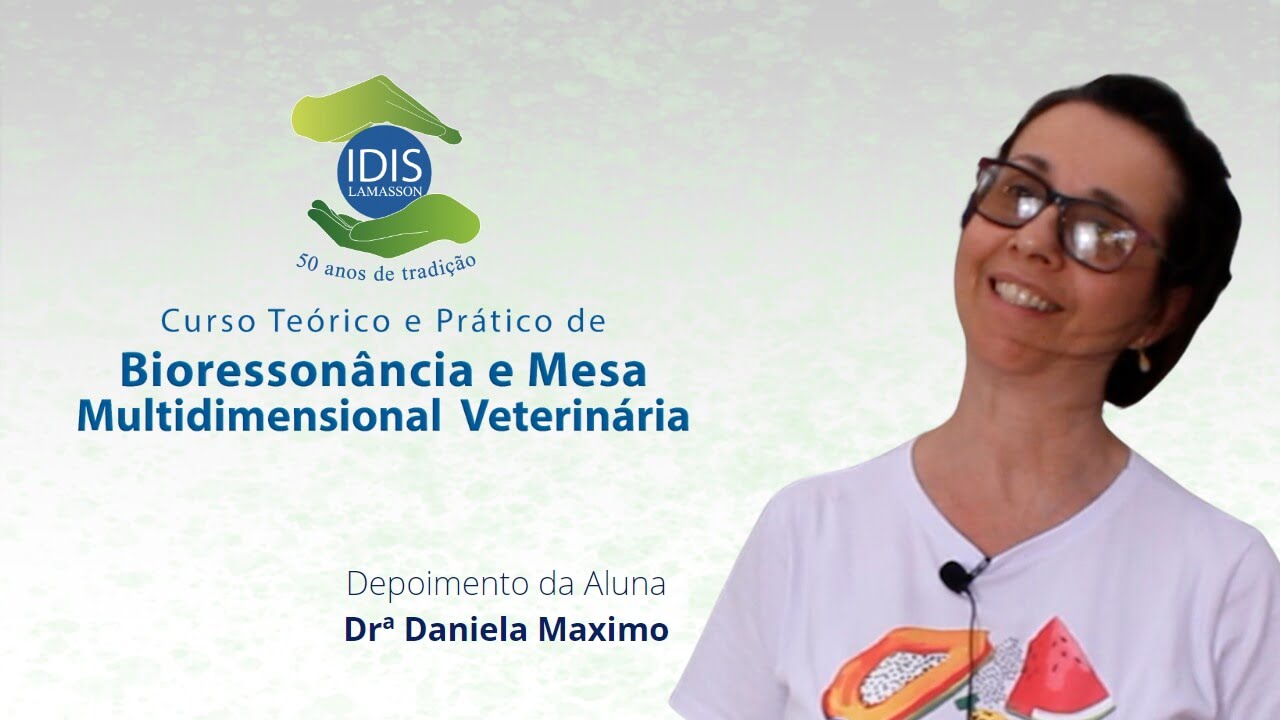 IDIS
LAMASSON
50 anos de tradição

Curso Teórico e Prático de
Bioressonância e Mesa Multidimensional Veterinária

Depoimento da Aluna
Drª Daniela Maximo